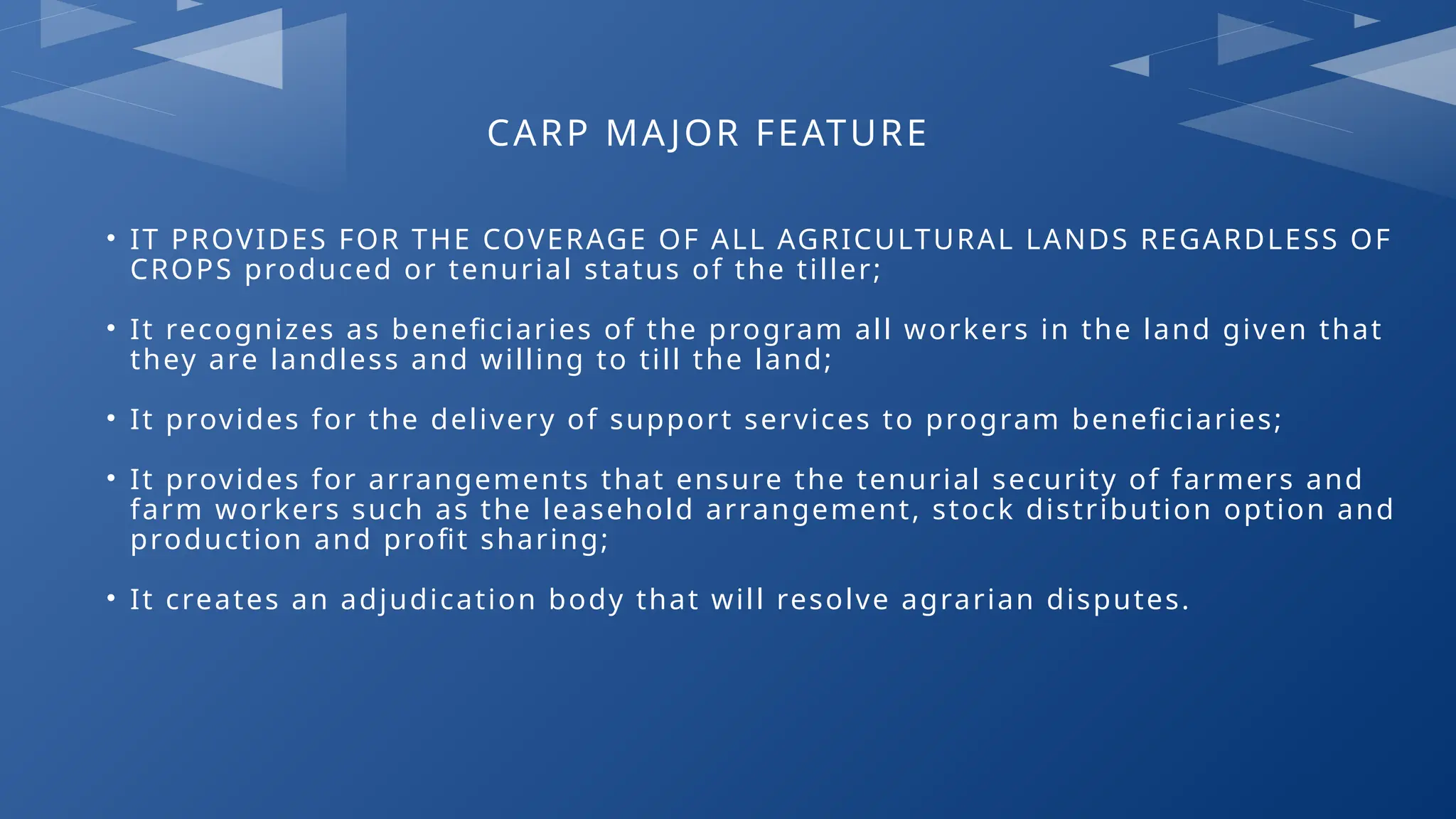 CARP MAJOR FEATURE

• IT PROVIDES FOR THE COVERAGE OF ALL AGRICULTURAL LANDS REGARDLESS OF CROPS produced or tenurial status of the tiller;

• It recognizes as beneficiaries of the program all workers in the land given that they are landless and willing to till the land;

• It provides for the delivery of support services to program beneficiaries;

• It provides for arrangements that ensure the tenurial security of farmers and farm workers such as the leasehold arrangement, stock distribution option and production and profit sharing;

• It creates an adjudication body that will resolve agrarian disputes.